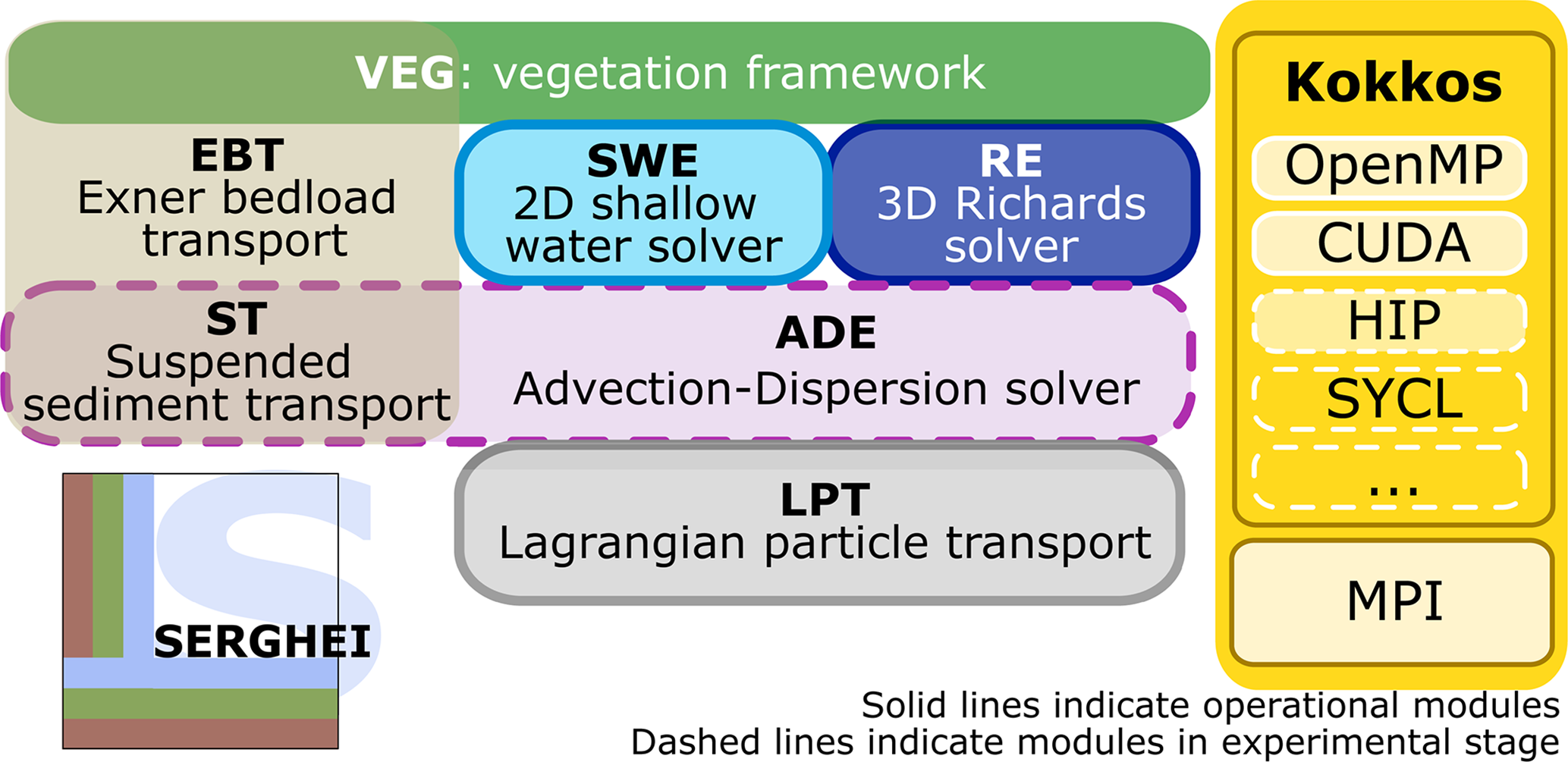 VEG: vegetation framework

EBT
Exner bedload transport

SWE
2D shallow water solver

RE
3D Richards solver

ST
Suspended sediment transport

ADE
Advection-Dispersion solver

LPT
Lagrangian particle transport

SERGHEI

Kokkos
OpenMP
CUDA
HIP
SYCL
...
MPI

Solid lines indicate operational modules
Dashed lines indicate modules in experimental stage